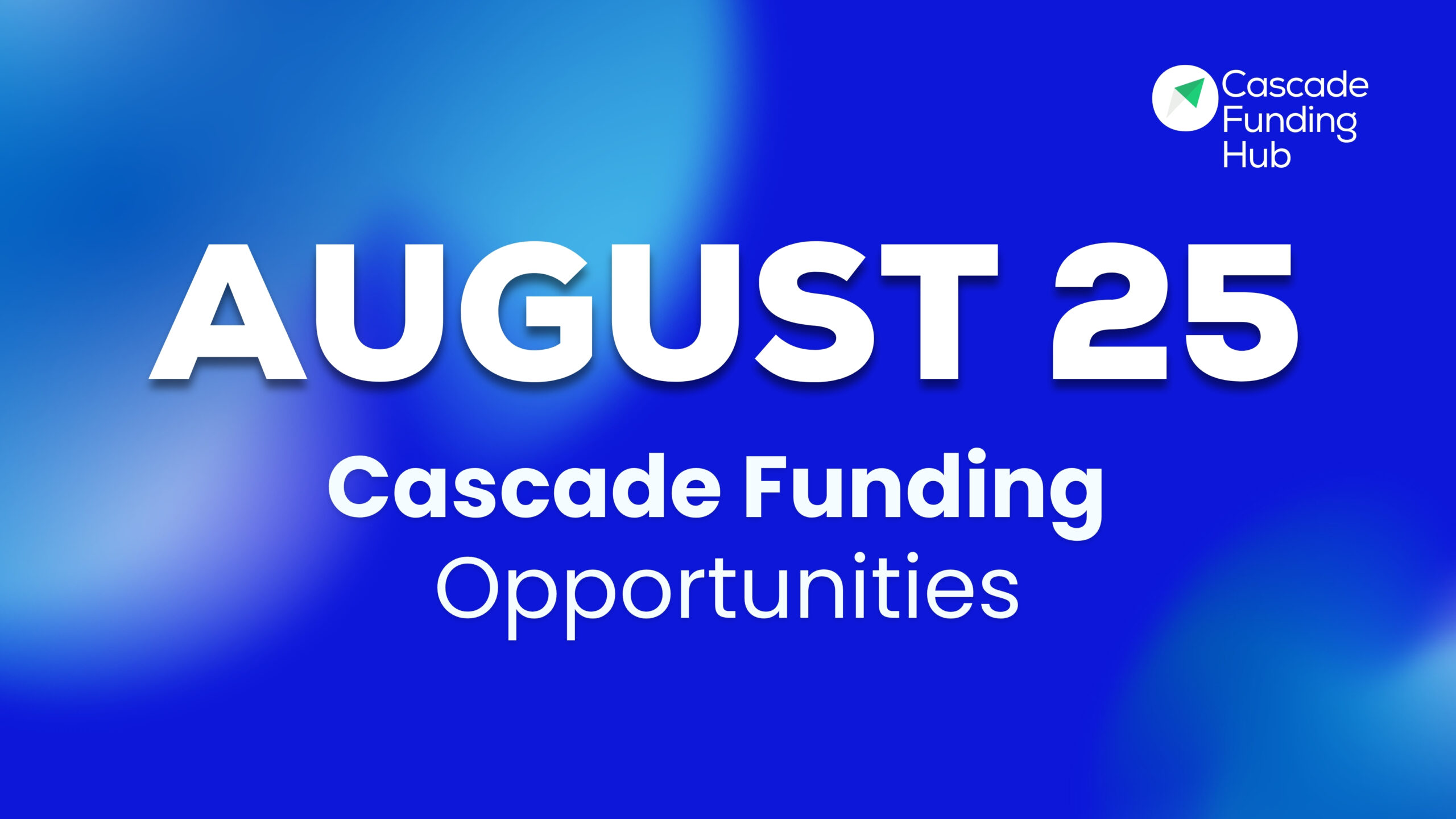 Cascade Funding Hub

AUGUST 25

Cascade Funding Opportunities